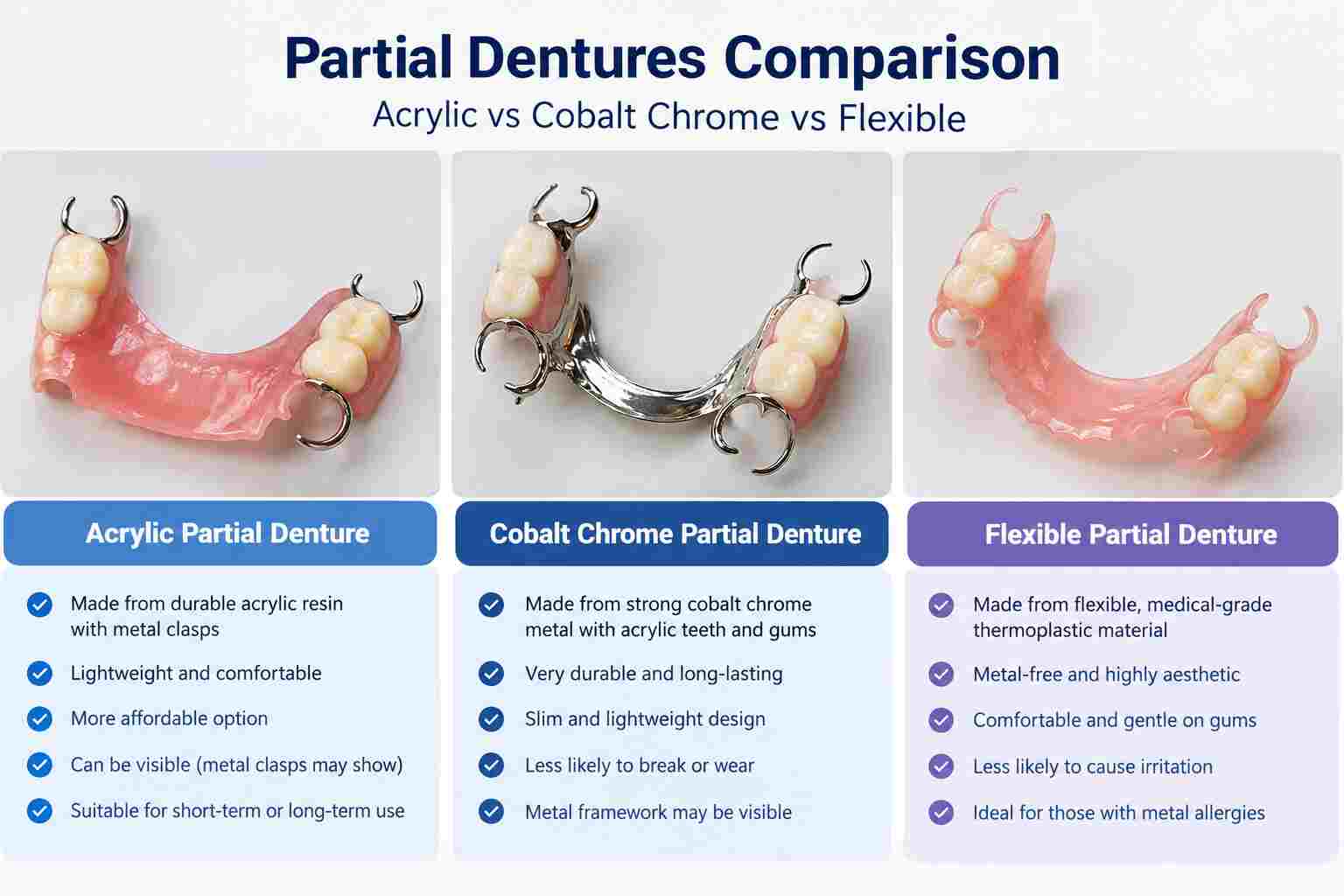 Partial Dentures Comparison

Acrylic vs Cobalt Chrome vs Flexible

Acrylic Partial Denture

Made from durable acrylic resin with metal clasps

Lightweight and comfortable

More affordable option

Can be visible (metal clasps may show)

Suitable for short-term or long-term use

Cobalt Chrome Partial Denture

Made from strong cobalt chrome metal with acrylic teeth and gums

Very durable and long-lasting

Slim and lightweight design

Less likely to break or wear

Metal framework may be visible

Flexible Partial Denture

Made from flexible, medical-grade thermoplastic material

Metal-free and highly aesthetic

Comfortable and gentle on gums

Less likely to cause irritation

Ideal for those with metal allergies